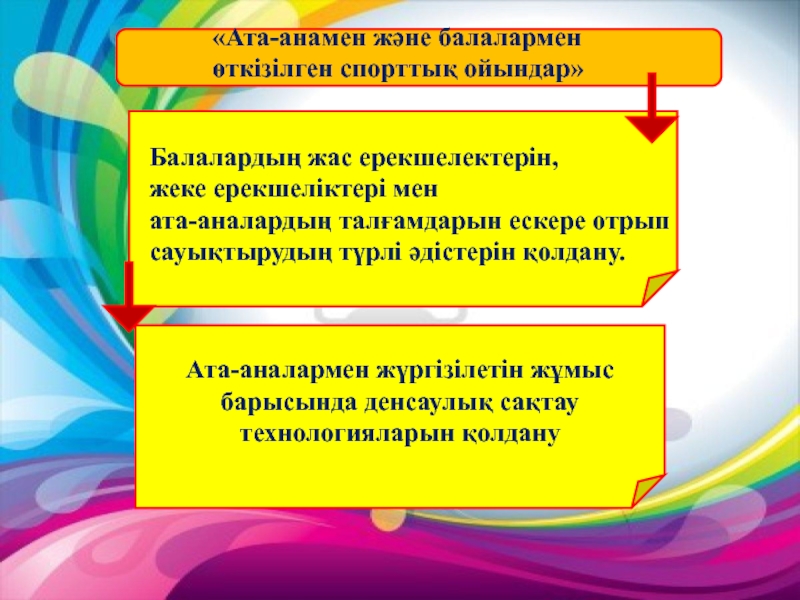 «Ата-анамен және балалармен өткізілген спорттық ойындар»

Балалардың жас ерекшелектерін, жеке ерекшеліктері мен ата-аналардың талғамдарын ескере отрып сауықтырудың түрлі әдістерін қолдану.

Ата-аналармен жүргізілетін жұмыс барысында денсаулық сақтау технологияларын қолдану